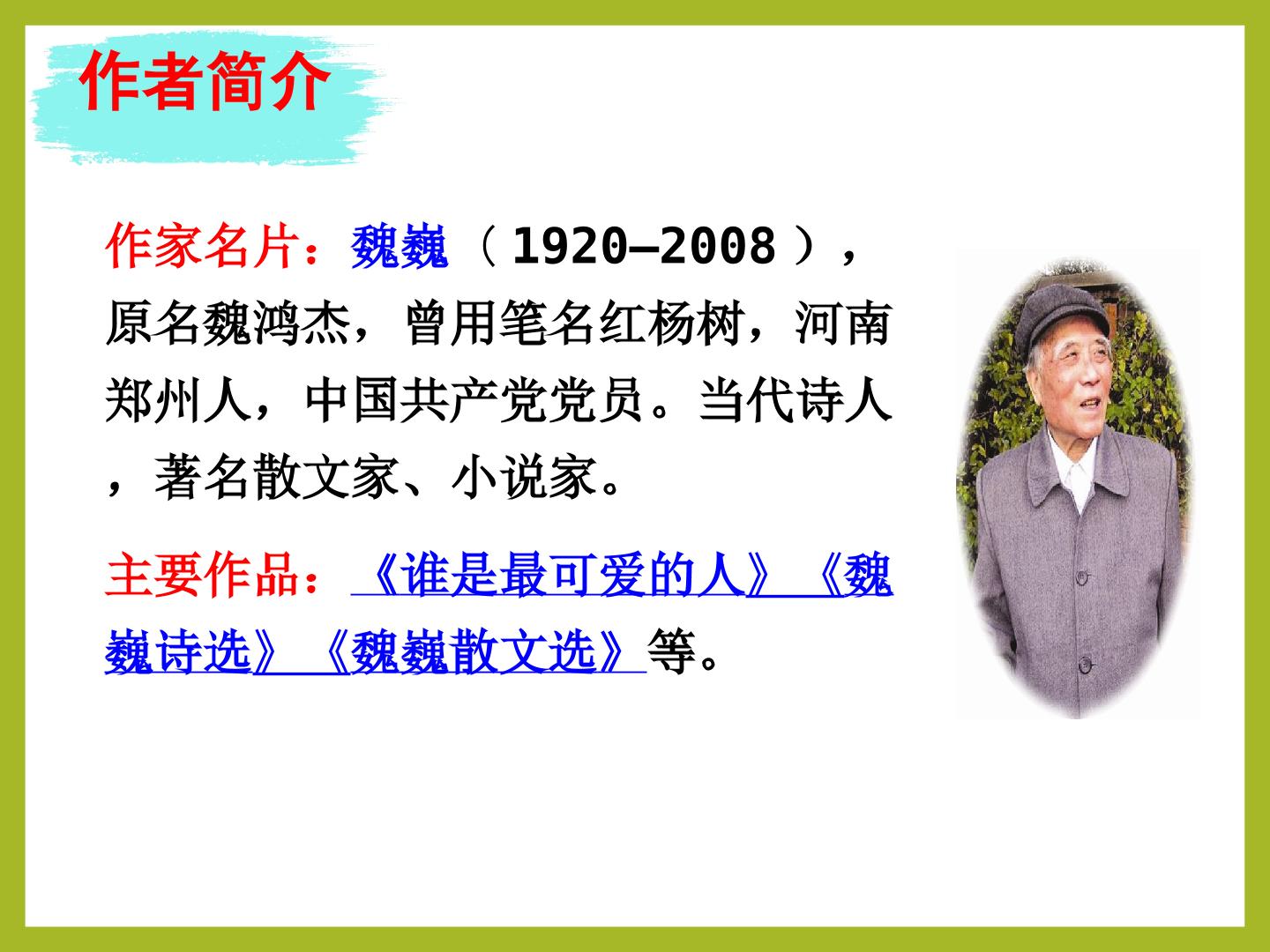 作者简介

作家名片：魏巍（1920—2008），原名魏鸿杰，曾用笔名红杨树，河南郑州人，中国共产党党员。当代诗人，著名散文家、小说家。

主要作品：《谁是最可爱的人》《魏巍诗选》《魏巍散文选》等。